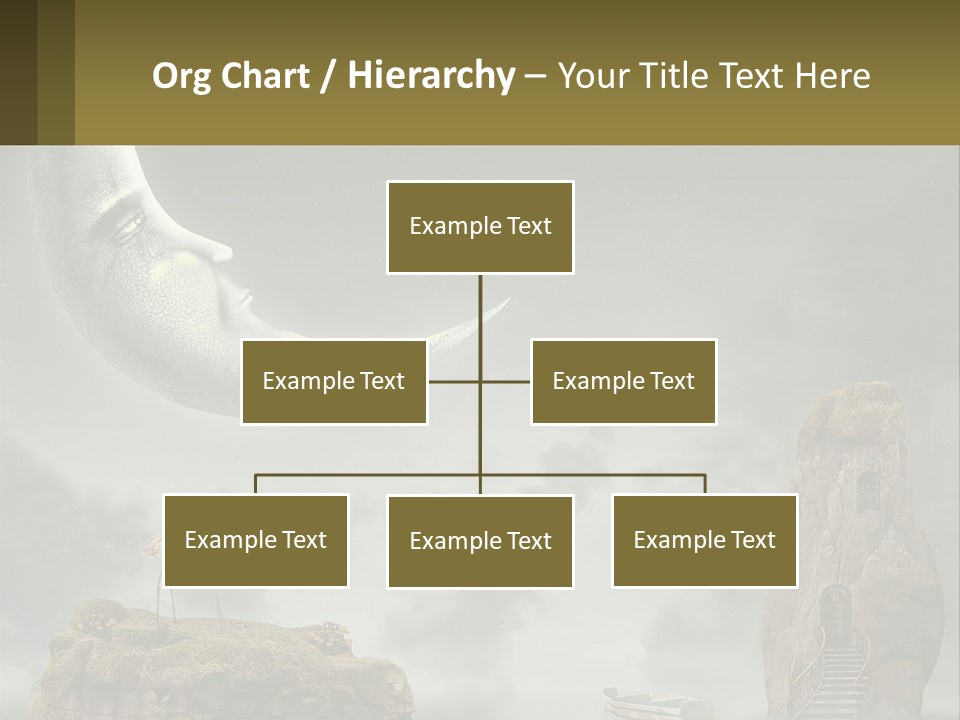 Org Chart / Hierarchy – Your Title Text Here

Example Text

Example Text

Example Text

Example Text

Example Text

Example Text